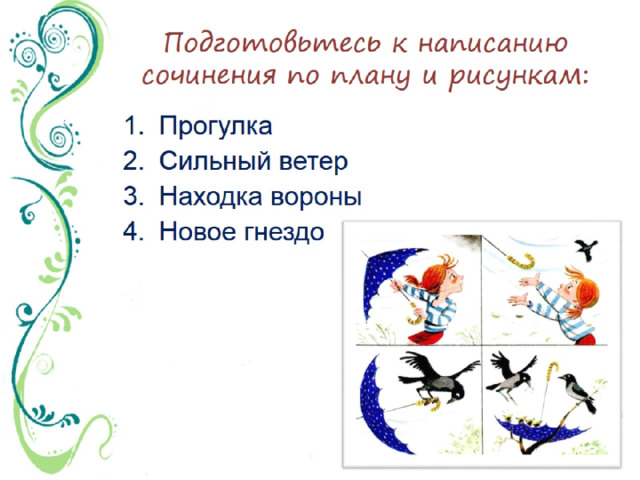 Подготовьтесь к написанию сочинения по плану и рисункам:

1. Прогулка
2. Сильный ветер
3. Находка вороны
4. Новое гнездо